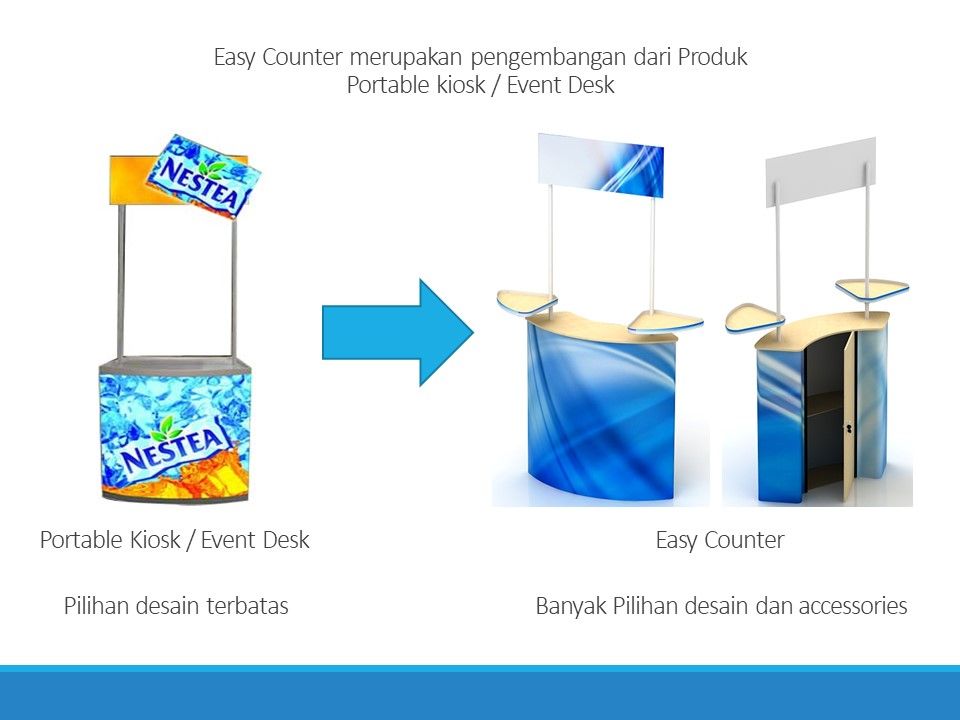 Easy Counter merupakan pengembangan dari Produk Portable kiosk / Event Desk

NESTEA

NESTEA

Portable Kiosk / Event Desk

Pilihan desain terbatas

Easy Counter

Banyak Pilihan desain dan accessories